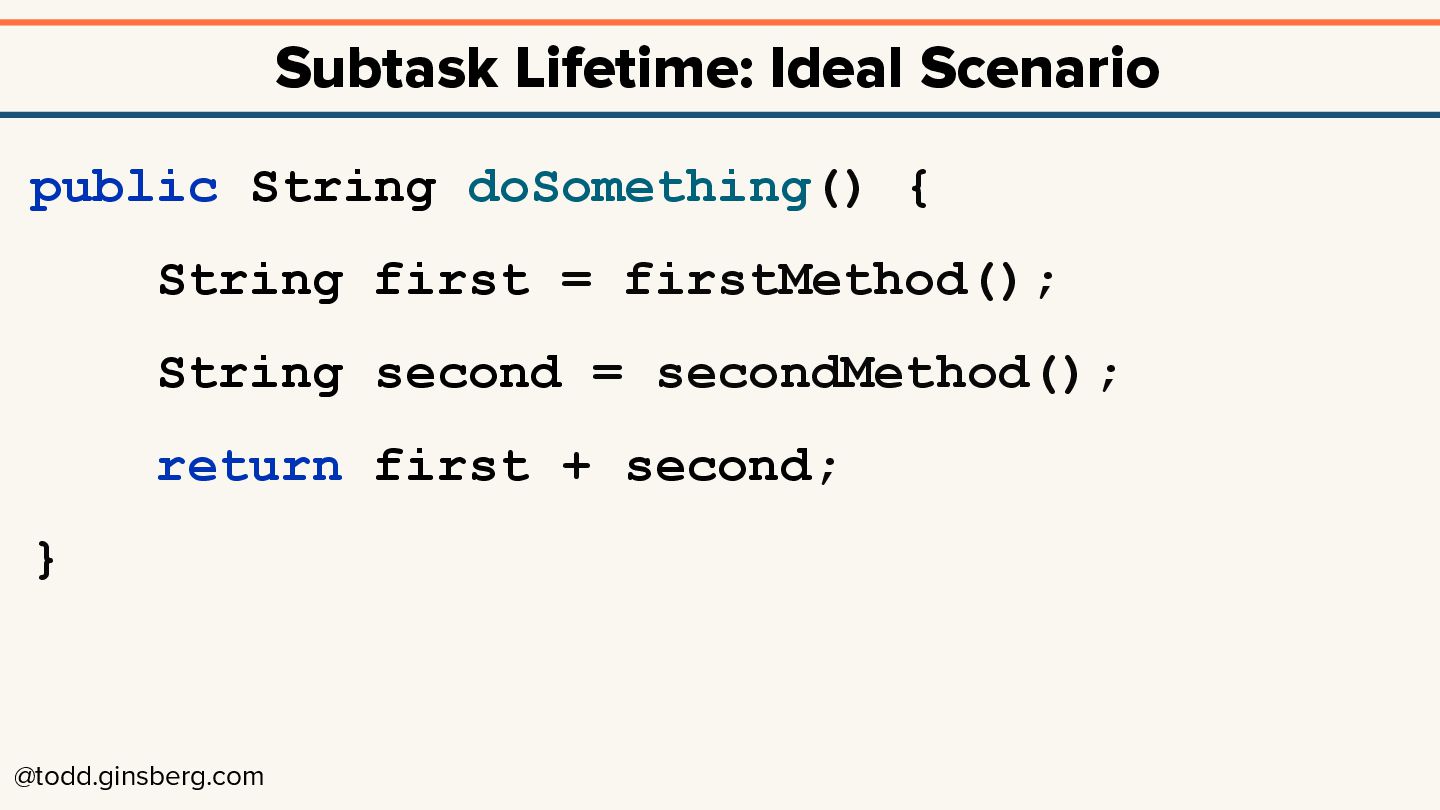 Subtask Lifetime: Ideal Scenario

public String doSomething() {
    String first = firstMethod();
    String second = secondMethod();
    return first + second;
}

@todd.ginsberg.com